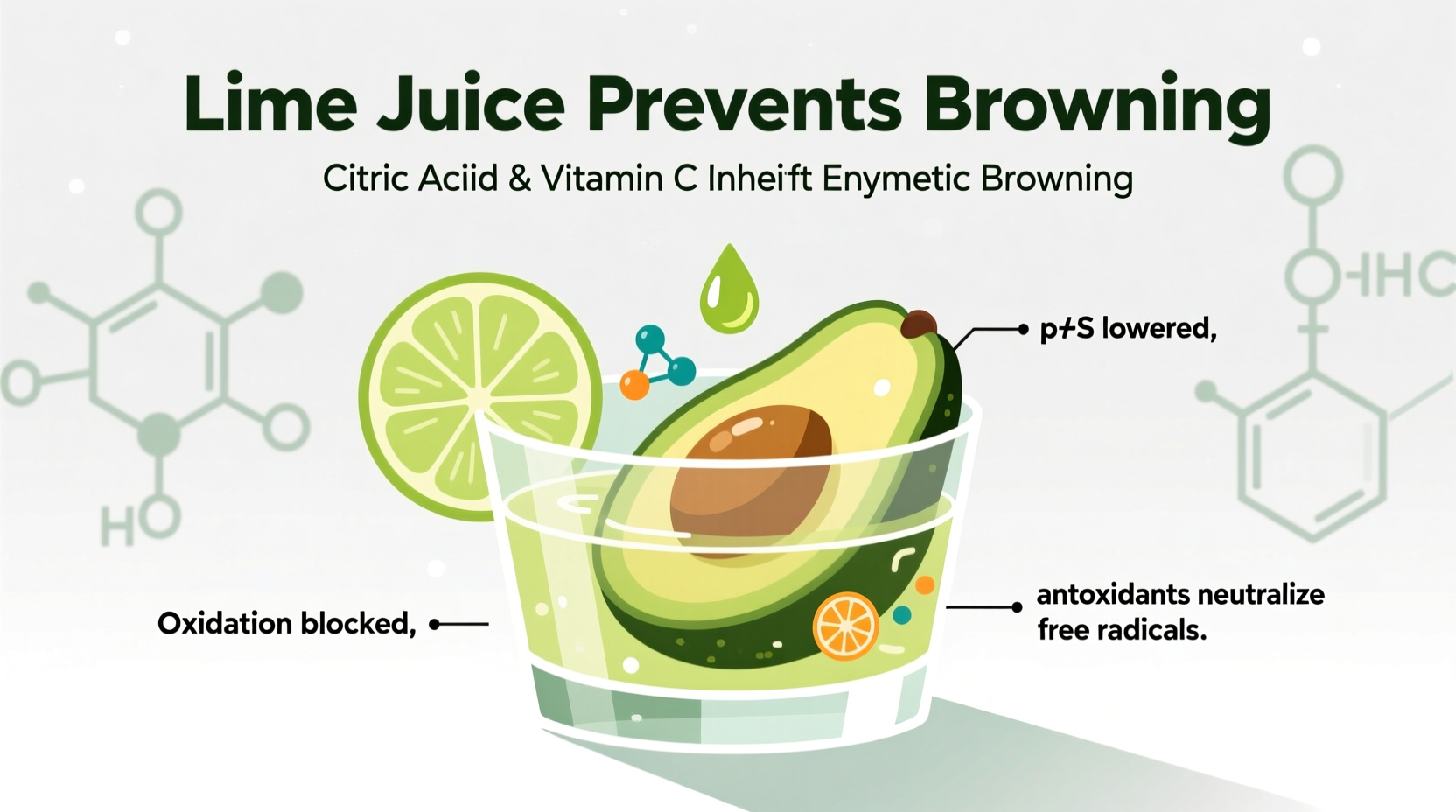 Lime Juice Prevents Browning

Citric Aciid & Vitamin C Inheift Enymetic Browning

HO

O-IHC

p+S lowered,

Oxidation blocked,

antoxidants neutralize free radicals.